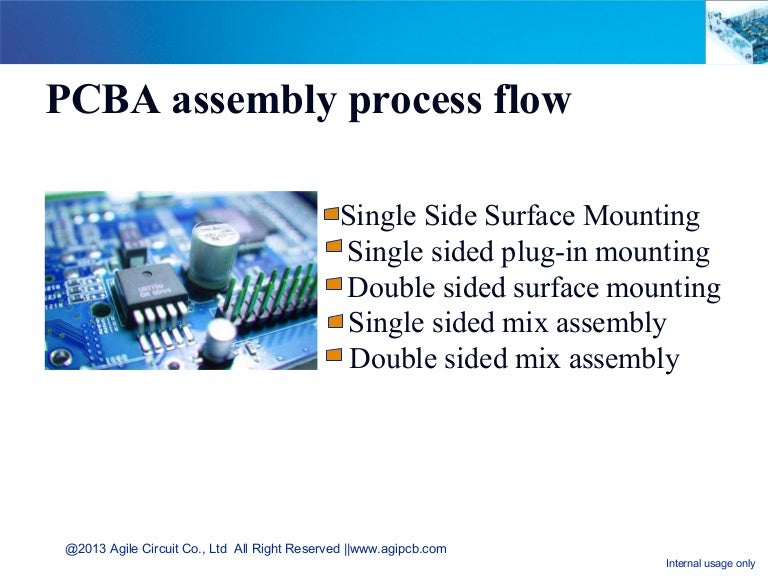 PCBA assembly process flow

Single Side Surface Mounting
Single sided plug-in mounting
Double sided surface mounting
Single sided mix assembly
Double sided mix assembly

@2013 Agile Circuit Co., Ltd All Right Reserved ||www.agipcb.com

Internal usage only